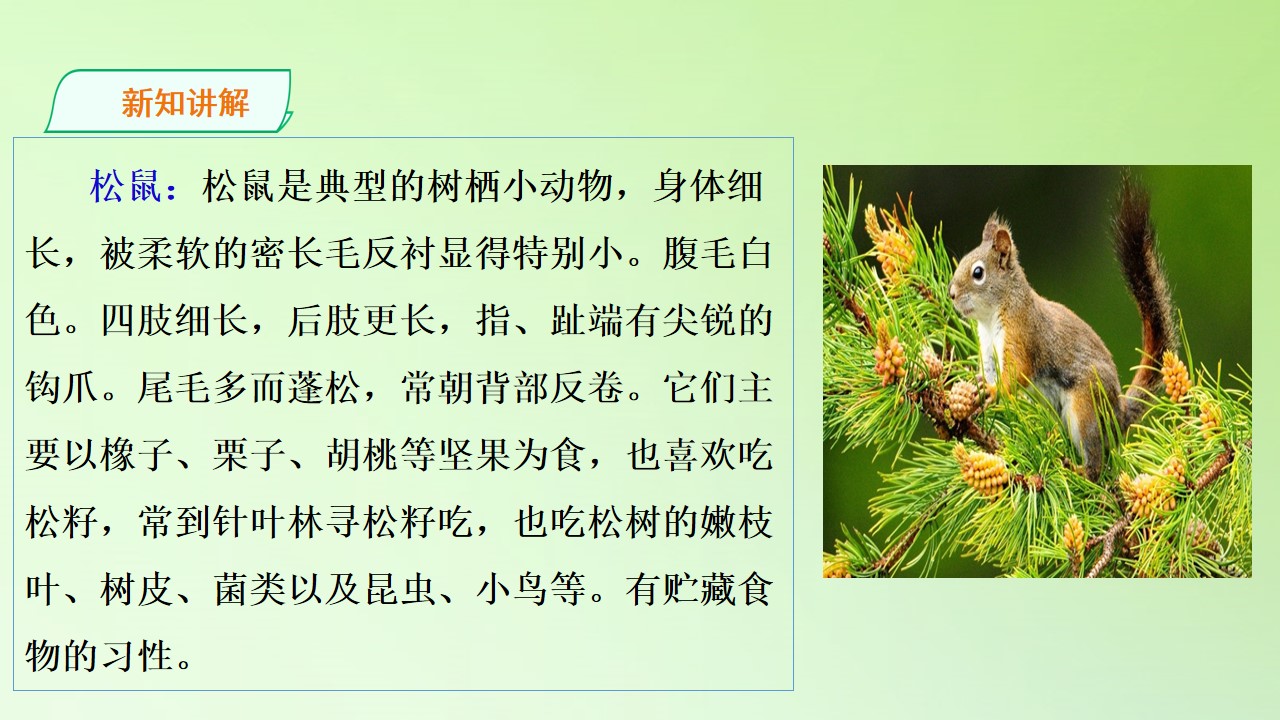 新知讲解

松鼠：松鼠是典型的树栖小动物，身体细长，被柔软的密长毛反衬显得特别小。腹毛白色。四肢细长，后肢更长，指、趾端有尖锐的钩爪。尾毛多而蓬松，常朝背部反卷。它们主要以橡子、栗子、胡桃等坚果为食，也喜欢吃松籽，常到针叶林寻松籽吃，也吃松树的嫩枝叶、树皮、菌类以及昆虫、小鸟等。有贮藏食物的习性。